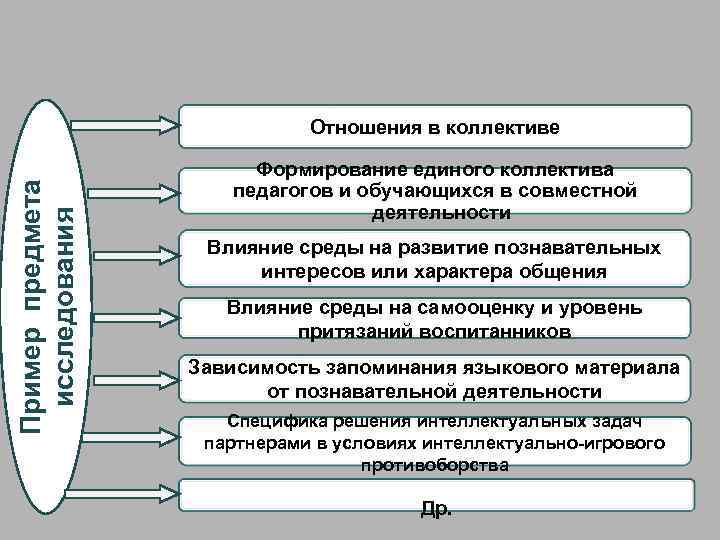 Пример предмета исследования

Отношения в коллективе

Формирование единого коллектива педагогов и обучающихся в совместной деятельности

Влияние среды на развитие познавательных интересов или характера общения

Влияние среды на самооценку и уровень притязаний воспитанников

Зависимость запоминания языкового материала от познавательной деятельности

Специфика решения интеллектуальных задач партнерами в условиях интеллектуально-игрового противоборства

Др.